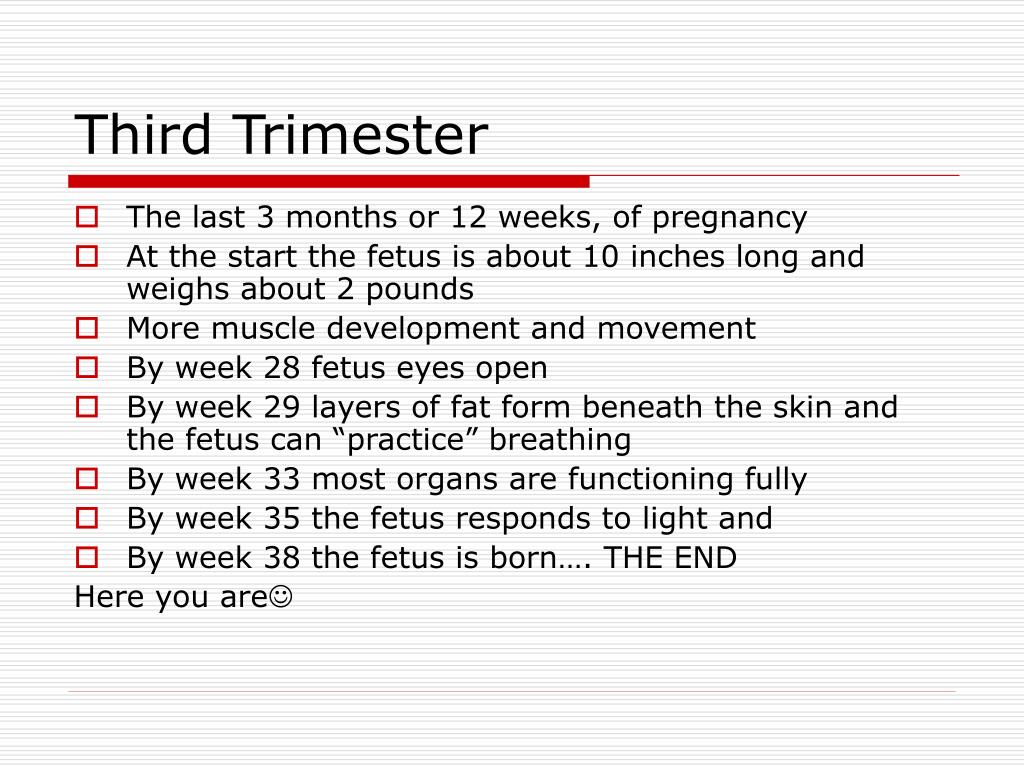 Third Trimester

- The last 3 months or 12 weeks, of pregnancy
- At the start the fetus is about 10 inches long and weighs about 2 pounds
- More muscle development and movement
- By week 28 fetus eyes open
- By week 29 layers of fat form beneath the skin and the fetus can “practice” breathing
- By week 33 most organs are functioning fully
- By week 35 the fetus responds to light and
- By week 38 the fetus is born…. THE END

Here you are☺